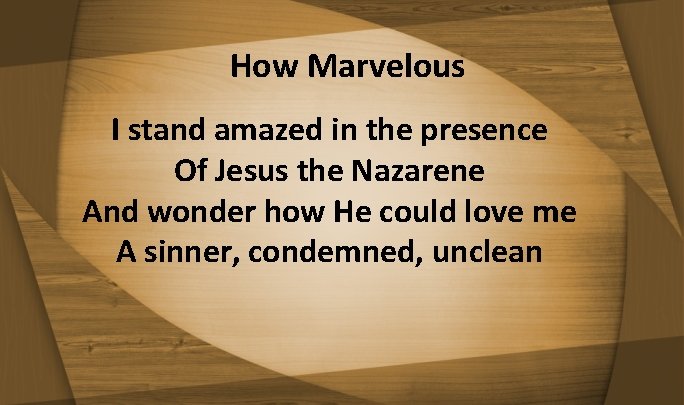 How Marvelous

I stand amazed in the presence
Of Jesus the Nazarene
And wonder how He could love me
A sinner, condemned, unclean